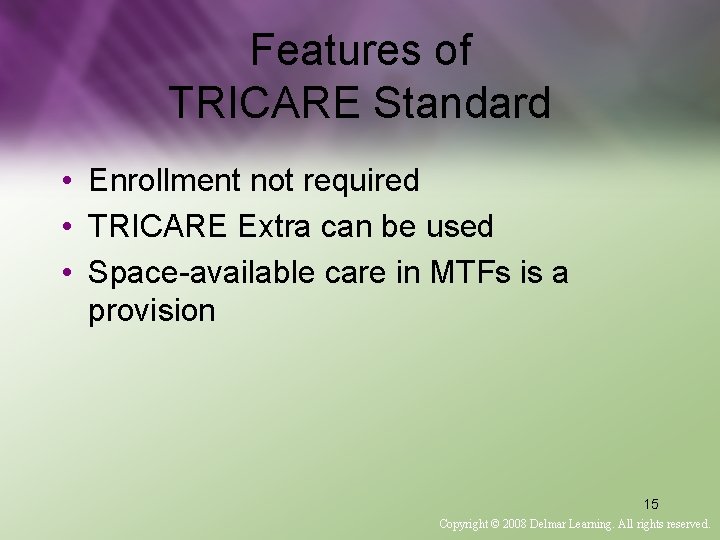 Features of
TRICARE Standard

• Enrollment not required
• TRICARE Extra can be used
• Space-available care in MTFs is a provision

15

Copyright © 2008 Delmar Learning. All rights reserved.